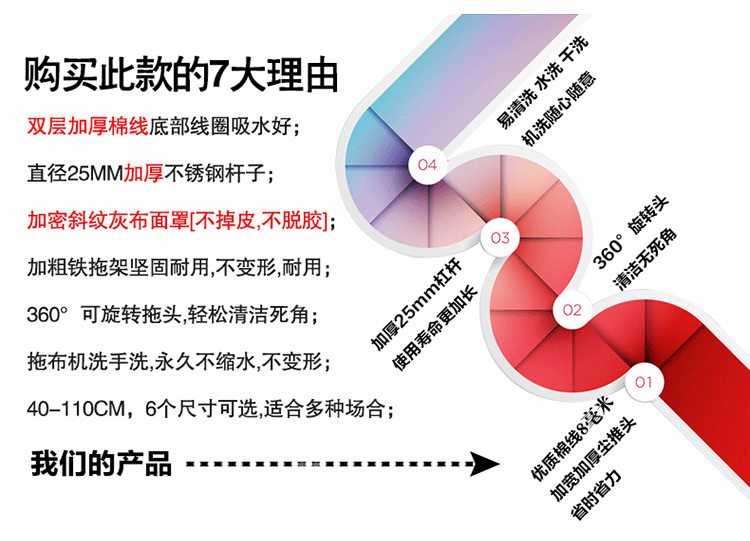 购买此款的7大理由

双层加厚棉线底部线圈吸水好；

直径25MM加厚不锈钢杆子；

加密斜纹灰布面罩[不掉皮,不脱胶]；

加粗铁拖架坚固耐用,不变形,耐用；

360° 可旋转拖头,轻松清洁死角；

拖布机洗手洗,永久不缩水,不变形；

40–110CM，6个尺寸可选,适合多种场合；

我们的产品

04
易清洗 水洗 干洗
机洗随心随意

03
加厚25mm杠杆
使用寿命更加长

02
360° 旋转头
清洁无死角

01
优质棉线8毫米
加宽加厚尘推头
省时省力